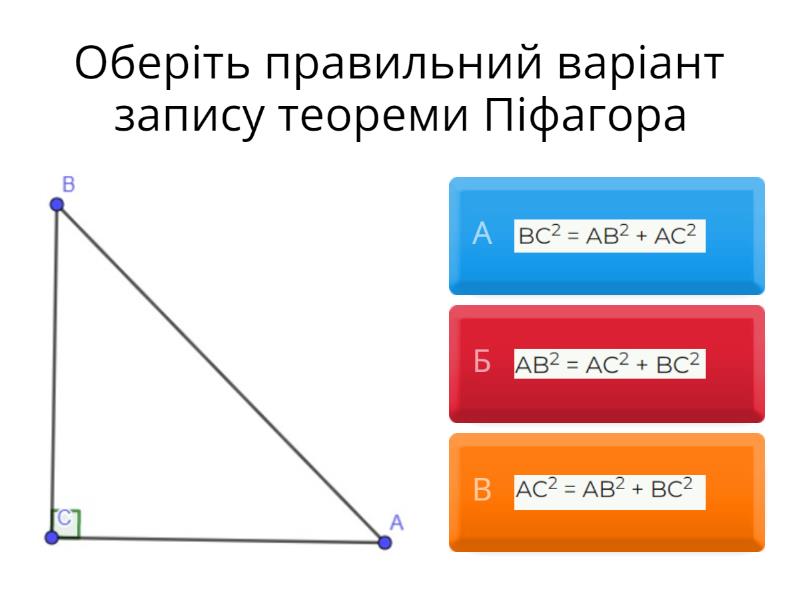 Оберіть правильний варіант запису теореми Піфагора

B

C

A

А $BC^2 = AB^2 + AC^2$

Б $AB^2 = AC^2 + BC^2$

В $AC^2 = AB^2 + BC^2$